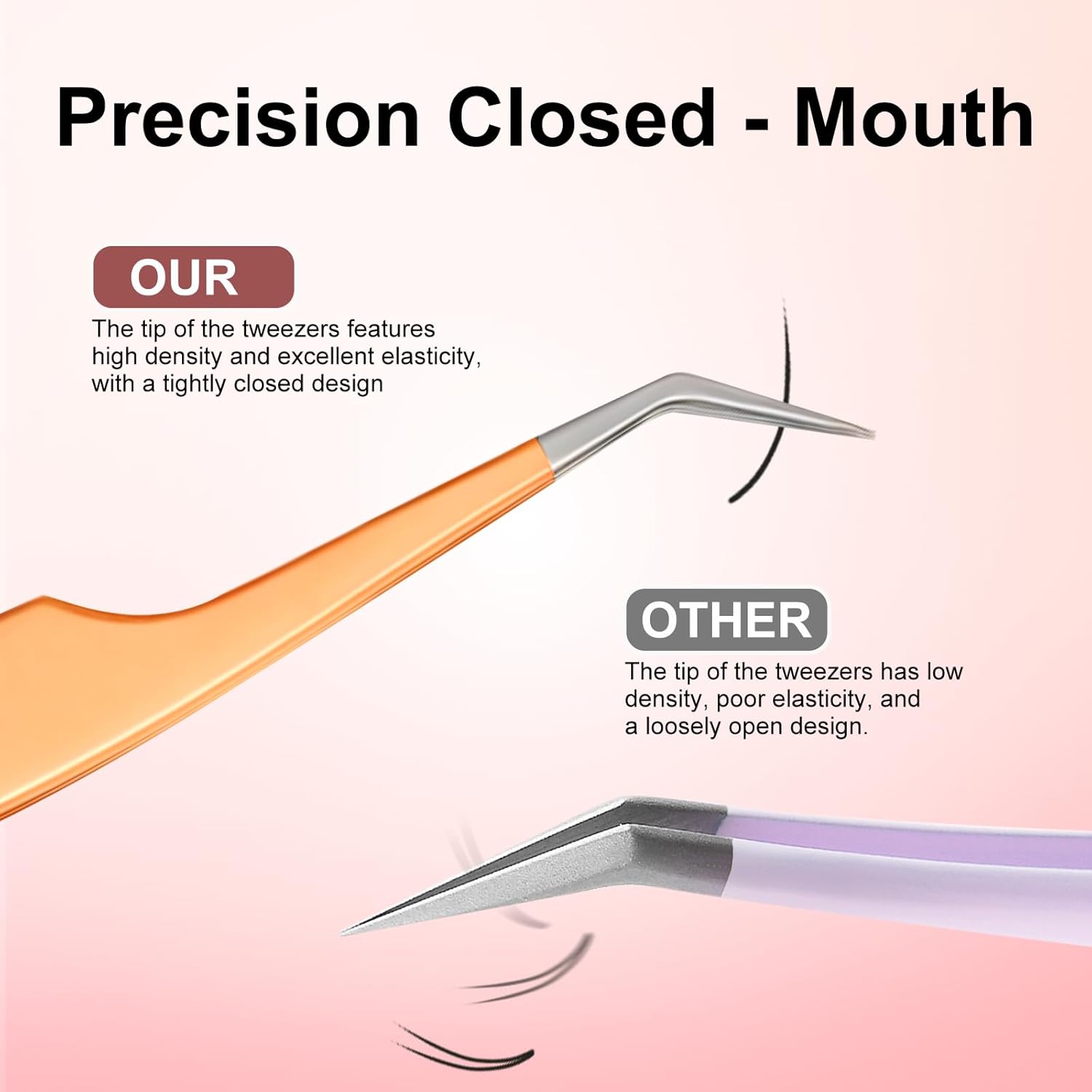 Precision Closed - Mouth

OUR

The tip of the tweezers features high density and excellent elasticity, with a tightly closed design

OTHER

The tip of the tweezers has low density, poor elasticity, and a loosely open design.